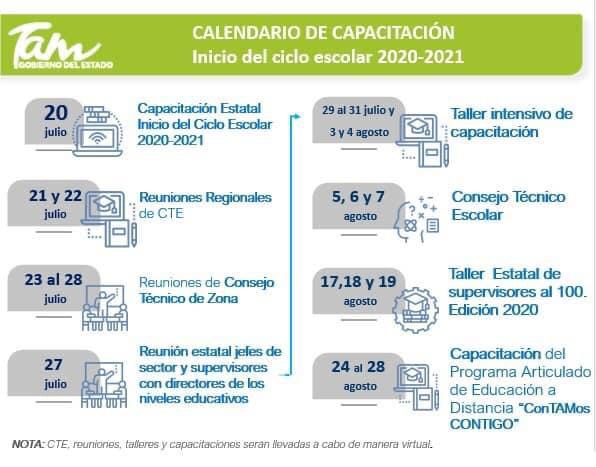 Tam GOBIERNO DEL ESTADO

CALENDARIO DE CAPACITACIÓN
Inicio del ciclo escolar 2020-2021

20 julio
Capacitación Estatal Inicio del Ciclo Escolar 2020-2021

21 y 22 julio
Reuniones Regionales de CTE

23 al 28 julio
Reuniones de Consejo Técnico de Zona

27 julio
Reunión estatal jefes de sector y supervisores con directores de los niveles educativos

29 al 31 julio y 3 y 4 agosto
Taller intensivo de capacitación

5, 6 y 7 agosto
Consejo Técnico Escolar

17,18 y 19 agosto
Taller Estatal de supervisores al 100. Edición 2020

24 al 28 agosto
Capacitación del Programa Articulado de Educación a Distancia "ConTAMos CONTIGO"

NOTA: CTE, reuniones, talleres y capacitaciones seran llevadas a cabo de manera virtual.